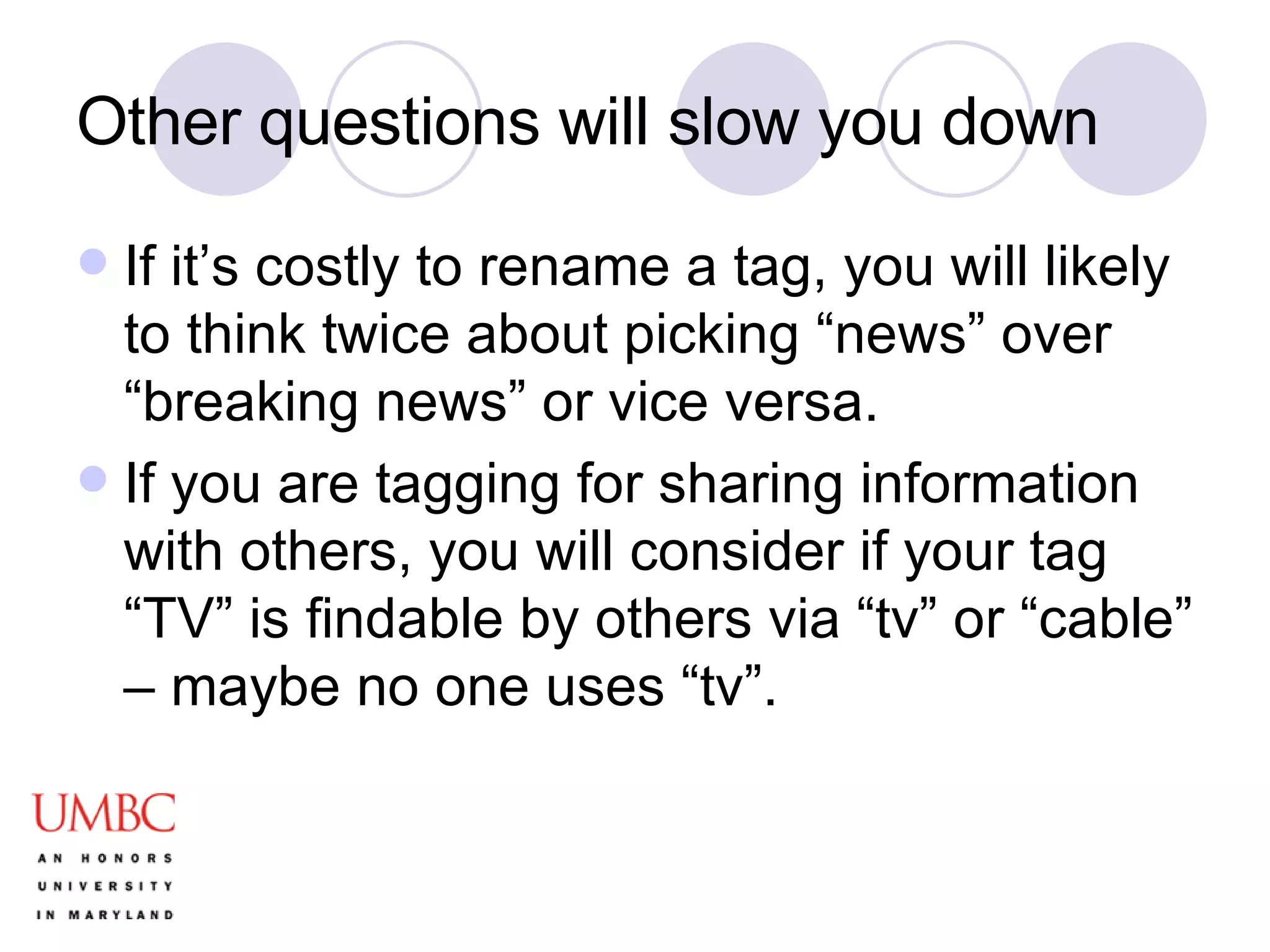 Other questions will slow you down

If it’s costly to rename a tag, you will likely to think twice about picking “news” over “breaking news” or vice versa.

If you are tagging for sharing information with others, you will consider if your tag “TV” is findable by others via “tv” or “cable” – maybe no one uses “tv”.

UMBC
AN HONORS UNIVERSITY IN MARYLAND